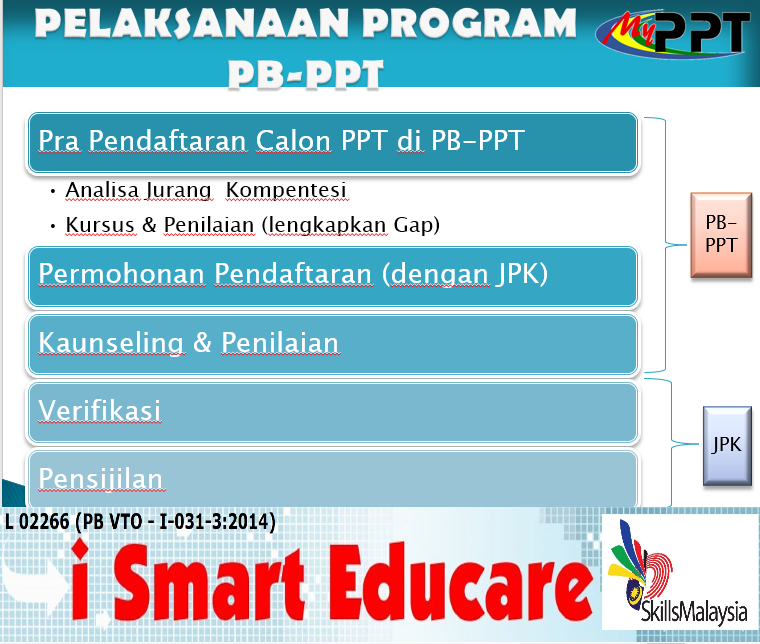 PELAKSANAAN PROGRAM PB-PPT

MyPPT

Pra Pendaftaran Calon PPT di PB-PPT

• Analisa Jurang Kompentesi

• Kursus & Penilaian (lengkapkan Gap)

Permohonan Pendaftaran (dengan JPK)

Kaunseling & Penilaian

Verifikasi

Pensijilan

PB-PPT

JPK

L 02266 (PB VTO - I-031-3:2014)

i Smart Educare

SkillsMalaysia